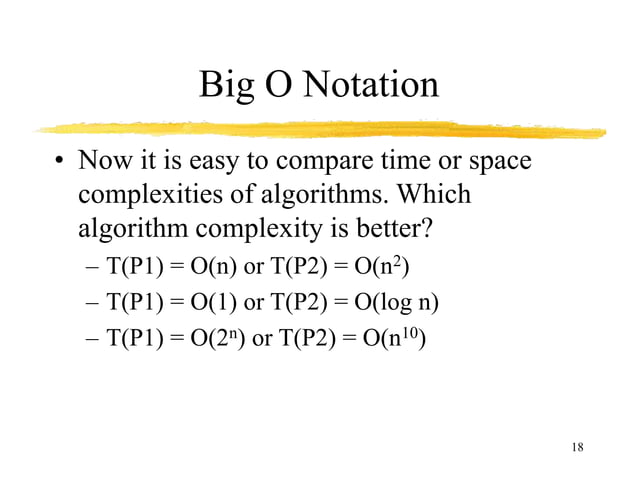 Big O Notation

• Now it is easy to compare time or space complexities of algorithms. Which algorithm complexity is better?

– $T(P1) = O(n)$ or $T(P2) = O(n^2)$

– $T(P1) = O(1)$ or $T(P2) = O(\log n)$

– $T(P1) = O(2^n)$ or $T(P2) = O(n^{10})$

18